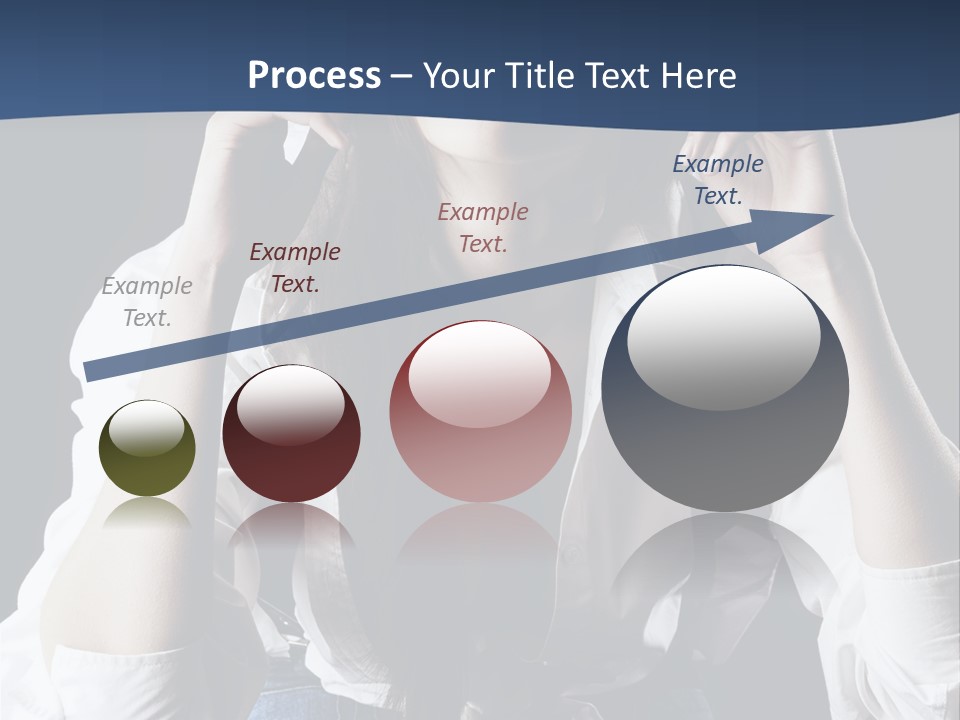 Process – Your Title Text Here

Example Text.

Example Text.

Example Text.

Example Text.